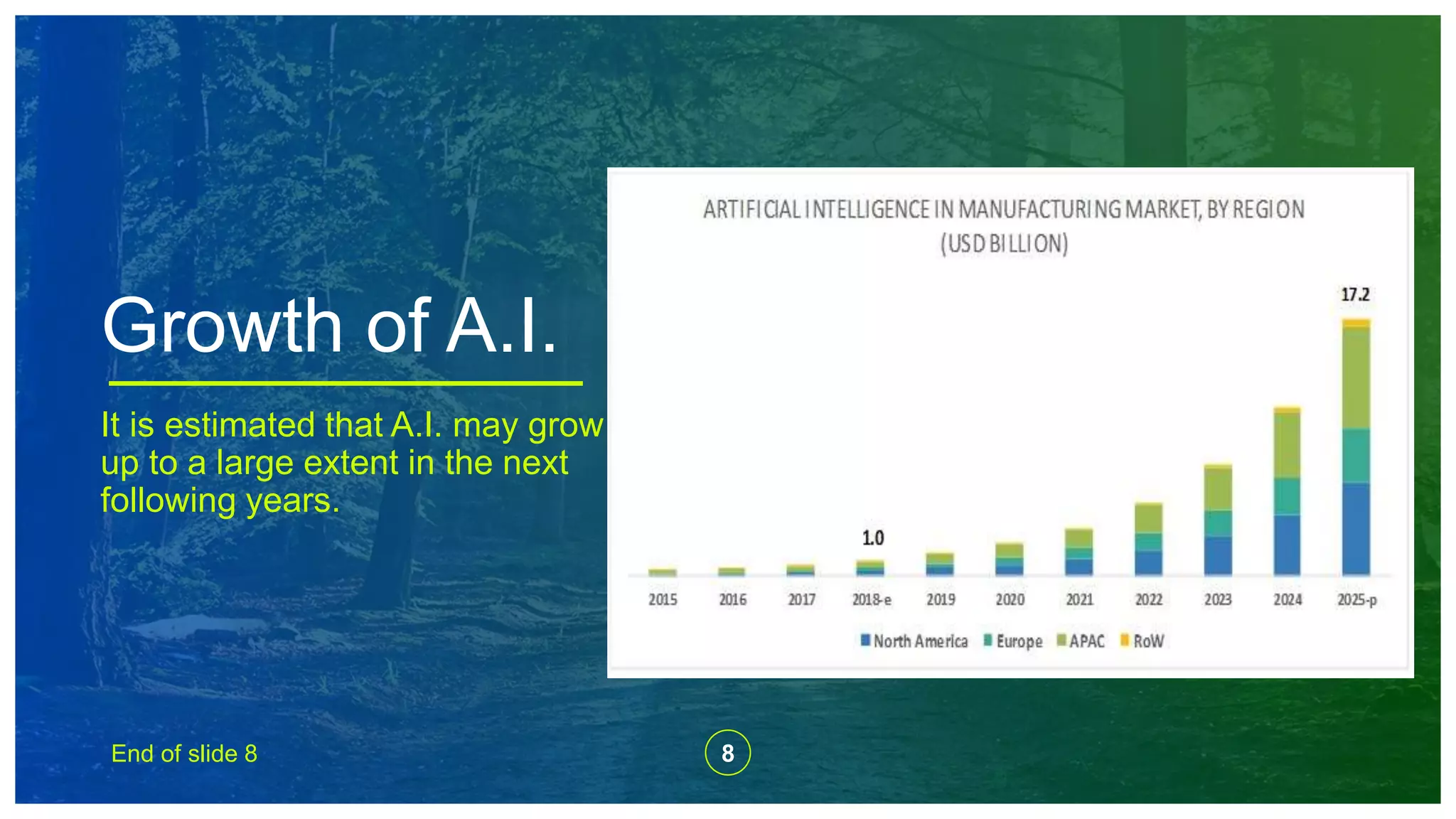 Growth of A.I.

It is estimated that A.I. may grow up to a large extent in the next following years.

ARTIFICIAL INTELLIGENCE IN MANUFACTURING MARKET, BY REGION (USD BILLION)

17.2

1.0

2015 2016 2017 2018-e 2019 2020 2021 2022 2023 2024 2025-p

North America Europe APAC RoW

End of slide 8

8